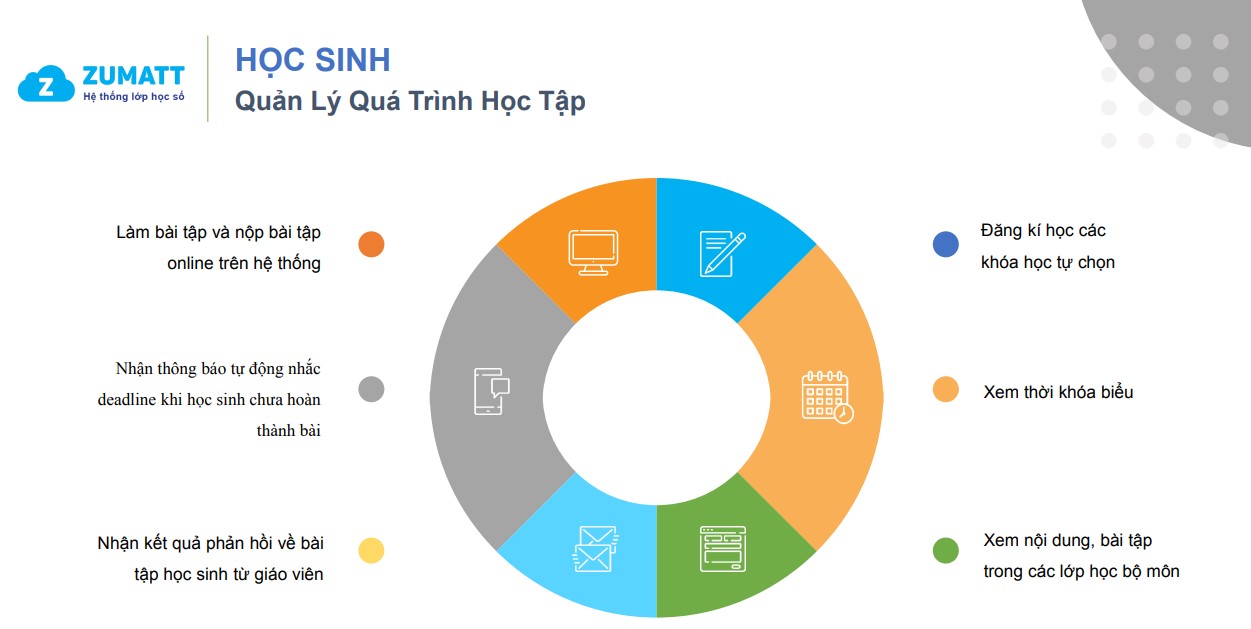 Z ZUMATT
Hệ thống lớp học số

HỌC SINH
Quản Lý Quá Trình Học Tập

Làm bài tập và nộp bài tập online trên hệ thống

Nhận thông báo tự động nhắc deadline khi học sinh chưa hoàn thành bài

Nhận kết quả phản hồi về bài tập học sinh từ giáo viên

Đăng kí học các khóa học tự chọn

Xem thời khóa biểu

Xem nội dung, bài tập trong các lớp học bộ môn